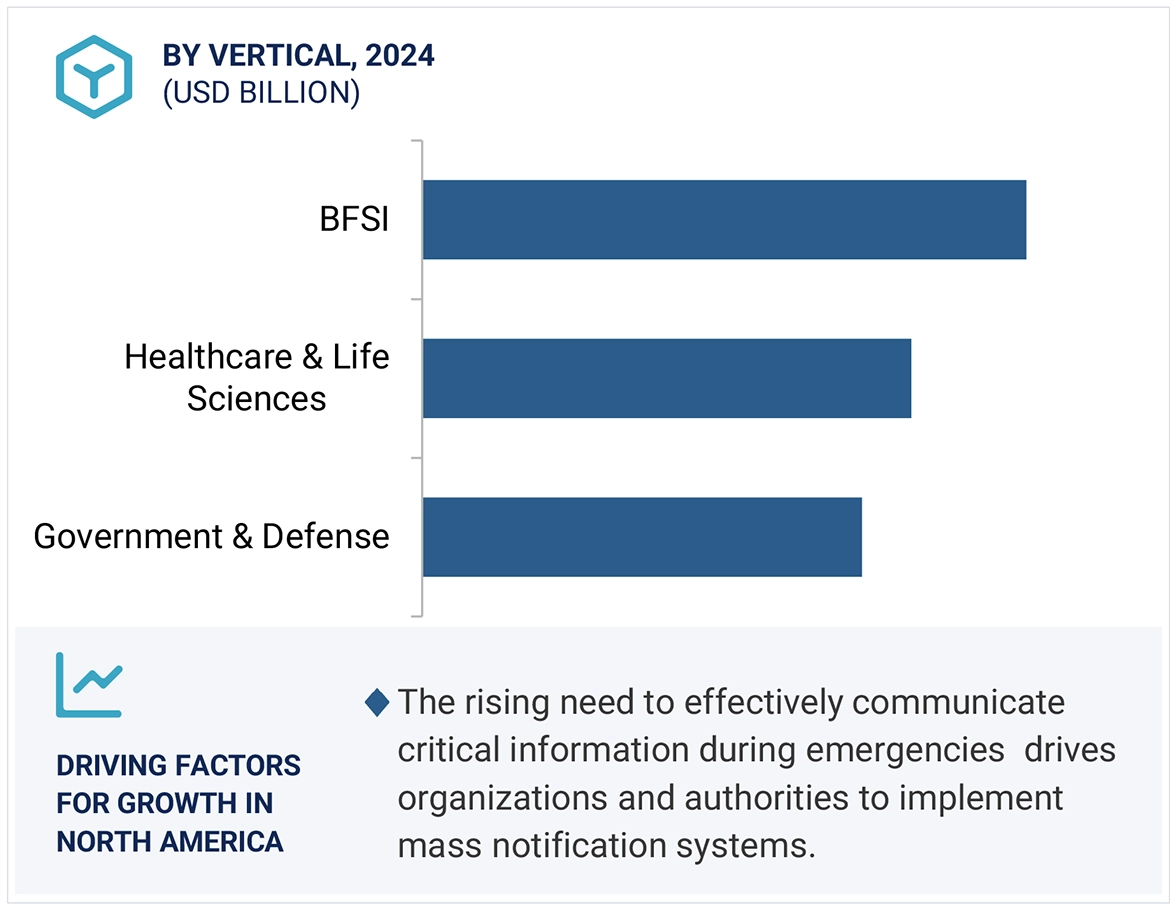 BY VERTICAL, 2024
(USD BILLION)

BFSI

Healthcare & Life Sciences

Government & Defense

DRIVING FACTORS FOR GROWTH IN NORTH AMERICA

The rising need to effectively communicate critical information during emergencies drives organizations and authorities to implement mass notification systems.